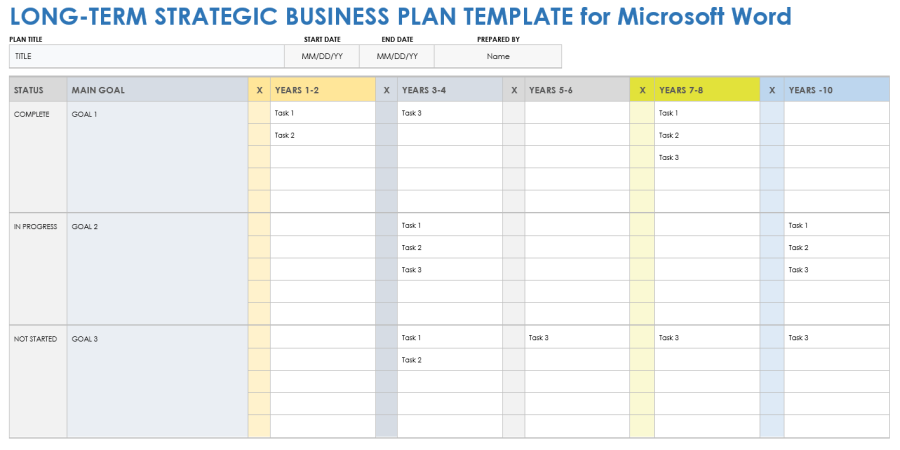 LONG-TERM STRATEGIC BUSINESS PLAN TEMPLATE for Microsoft Word

| PLAN TITLE | START DATE | END DATE | PREPARED BY |
|---|---|---|---|
| TITLE | MM/DD/YY | MM/DD/YY | Name |

| STATUS | MAIN GOAL | X | YEARS 1-2 | X | YEARS 3-4 | X | YEARS 5-6 | X | YEARS 7-8 | X | YEARS -10 |
|---|---|---|---|---|---|---|---|---|---|---|---|
| COMPLETE | GOAL 1 | | Task 1 | | Task 3 | | | | Task 1 | | |
| | | | Task 2 | | | | | | Task 2 | | |
| | | | | | | | | | Task 3 | | |
| | | | | | | | | | | | |
| | | | | | | | | | | | |
| IN PROGRESS | GOAL 2 | | | | Task 1 | | | | | | Task 1 |
| | | | | | Task 2 | | | | | | Task 2 |
| | | | | | Task 3 | | | | | | Task 3 |
| | | | | | | | | | | | |
| | | | | | | | | | | | |
| NOT STARTED | GOAL 3 | | | | Task 1 | | Task 3 | | Task 3 | | Task 3 |
| | | | | | Task 2 | | | | | | |
| | | | | | | | | | | | |
| | | | | | | | | | | | |
| | | | | | | | | | | | |